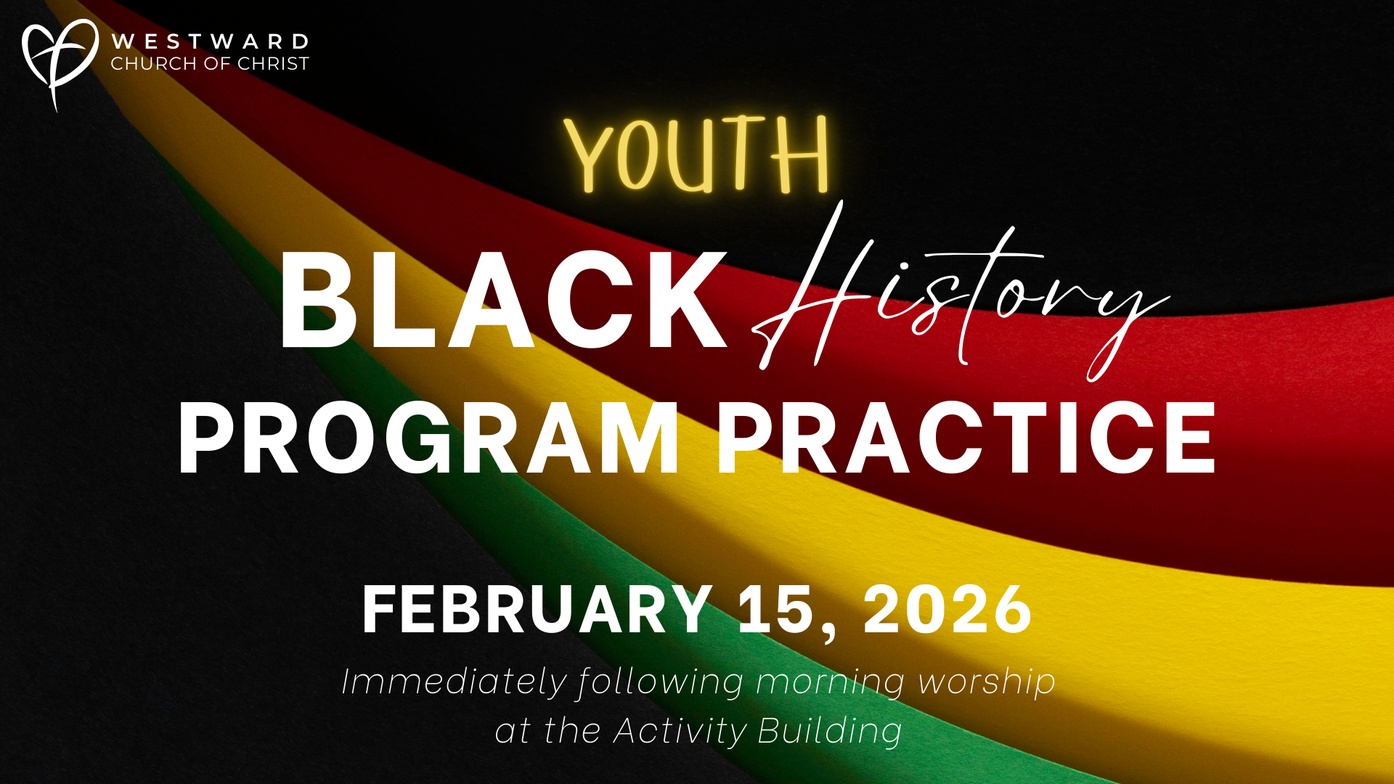 WESTWARD
CHURCH OF CHRIST

YOUTH

BLACK History
PROGRAM PRACTICE

FEBRUARY 15, 2026

Immediately following morning worship at the Activity Building